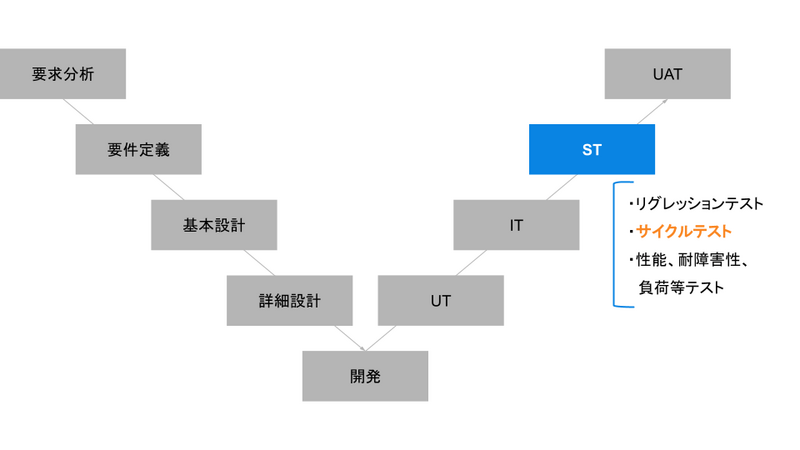 要求分析

要件定義

基本設計

詳細設計

開発

UT

IT

ST

UAT

・リグレッションテスト
・サイクルテスト
・性能、耐障害性、負荷等テスト